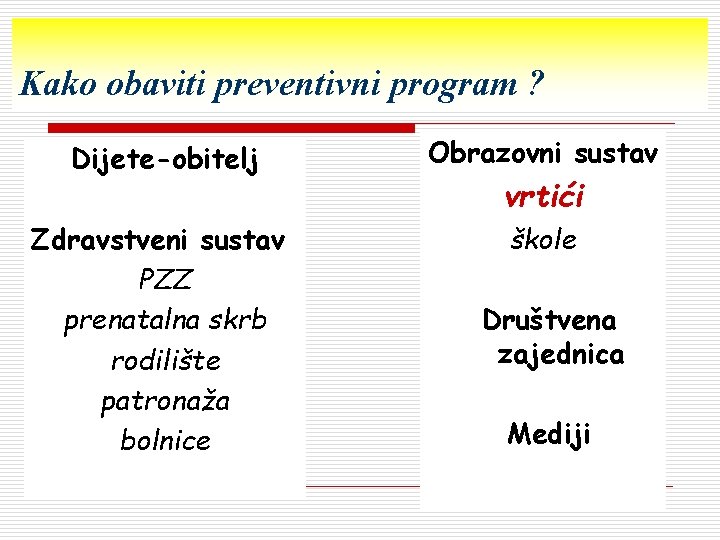 Kako obaviti preventivni program ?

Dijete-obitelj

Zdravstveni sustav
PZZ
prenatalna skrb
rodilište
patronaža
bolnice

Obrazovni sustav
vrtići
škole

Društvena zajednica

Mediji